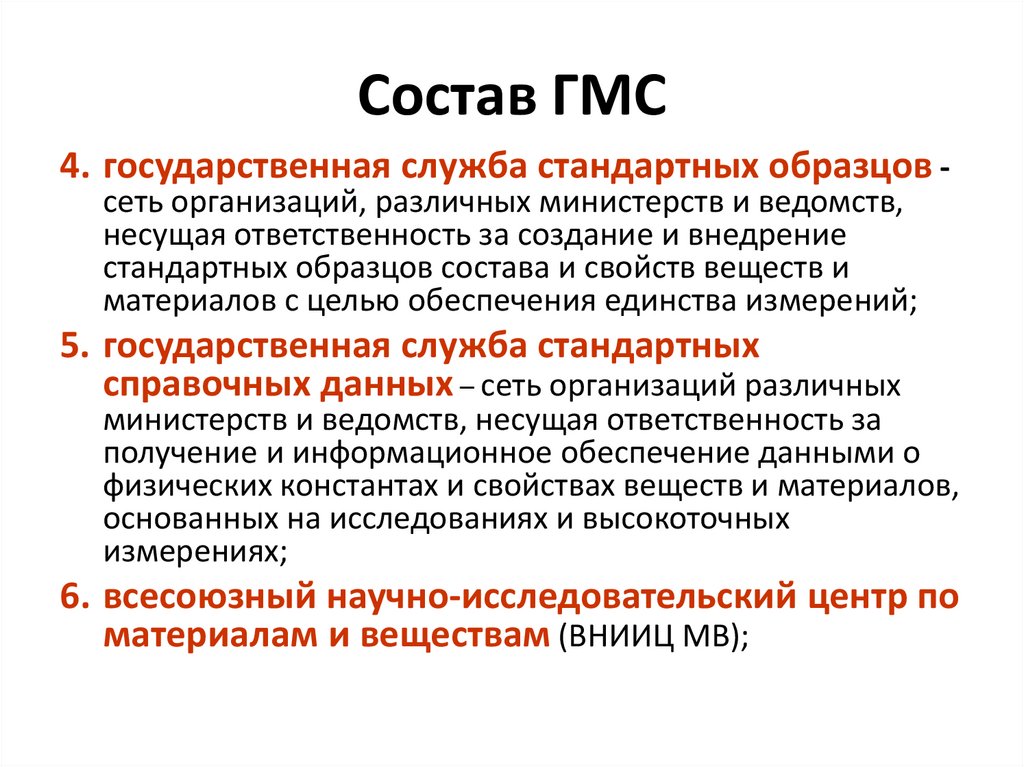 Состав ГМС

4. государственная служба стандартных образцов - сеть организаций, различных министерств и ведомств, несущая ответственность за создание и внедрение стандартных образцов состава и свойств веществ и материалов с целью обеспечения единства измерений;

5. государственная служба стандартных справочных данных – сеть организаций различных министерств и ведомств, несущая ответственность за получение и информационное обеспечение данными о физических константах и свойствах веществ и материалов, основанных на исследованиях и высокоточных измерениях;

6. всесоюзный научно-исследовательский центр по материалам и веществам (ВНИИЦ МВ);